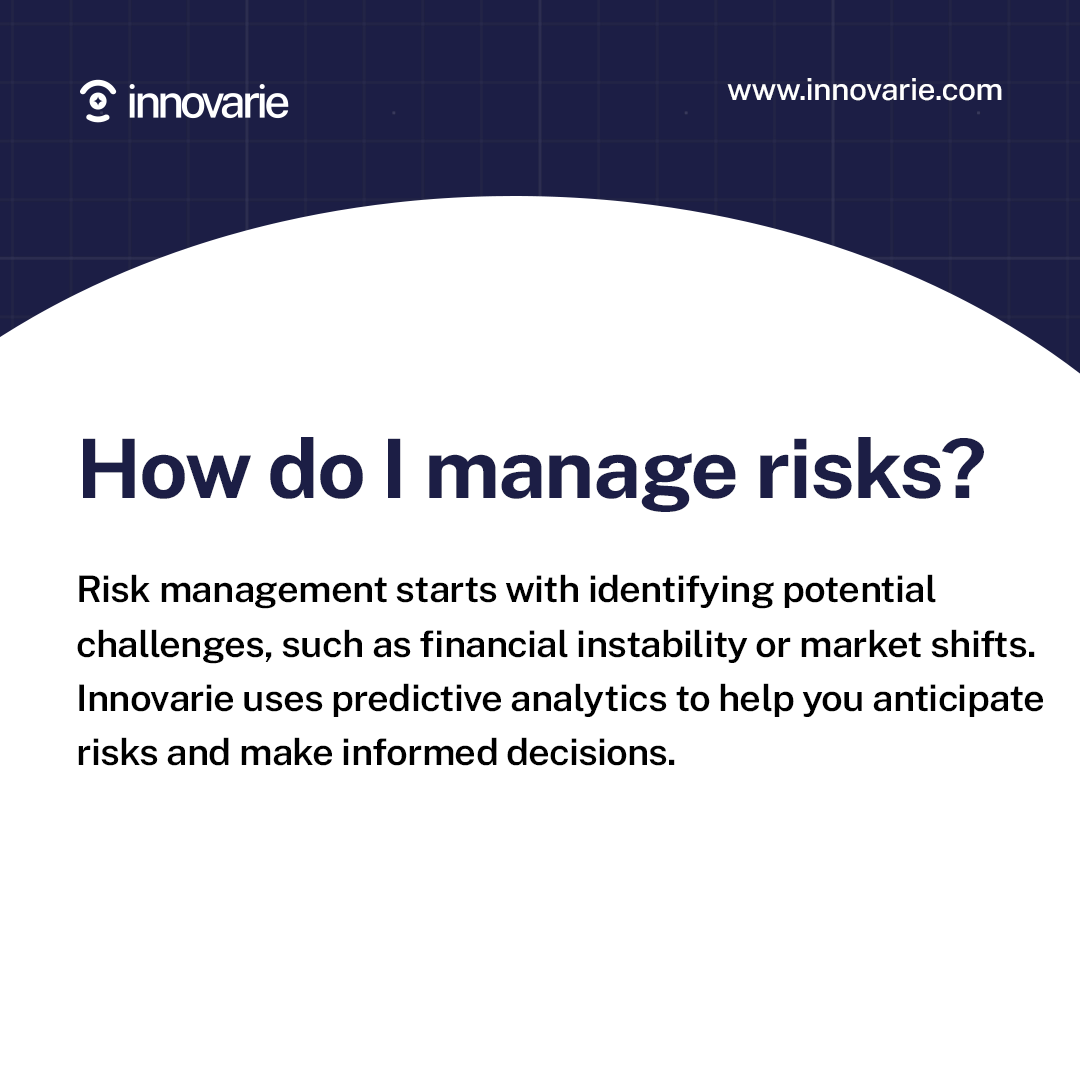 innovarie

www.innovarie.com

How do I manage risks?

Risk management starts with identifying potential challenges, such as financial instability or market shifts. Innovarie uses predictive analytics to help you anticipate risks and make informed decisions.